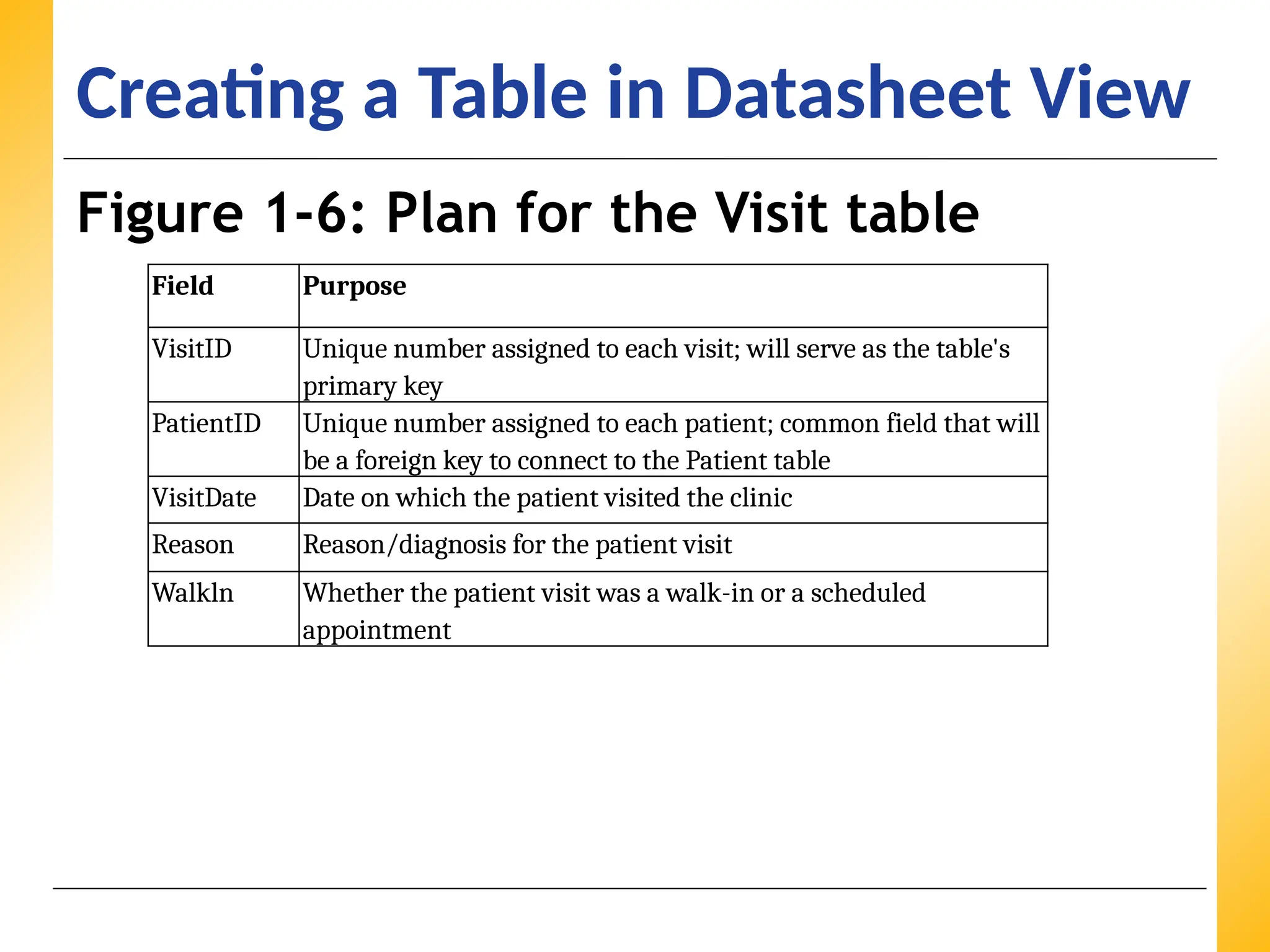 Creating a Table in Datasheet View

Figure 1-6: Plan for the Visit table

| Field | Purpose |
|---|---|
| VisitID | Unique number assigned to each visit; will serve as the table's primary key |
| PatientID | Unique number assigned to each patient; common field that will be a foreign key to connect to the Patient table |
| VisitDate | Date on which the patient visited the clinic |
| Reason | Reason/diagnosis for the patient visit |
| Walkln | Whether the patient visit was a walk-in or a scheduled appointment |